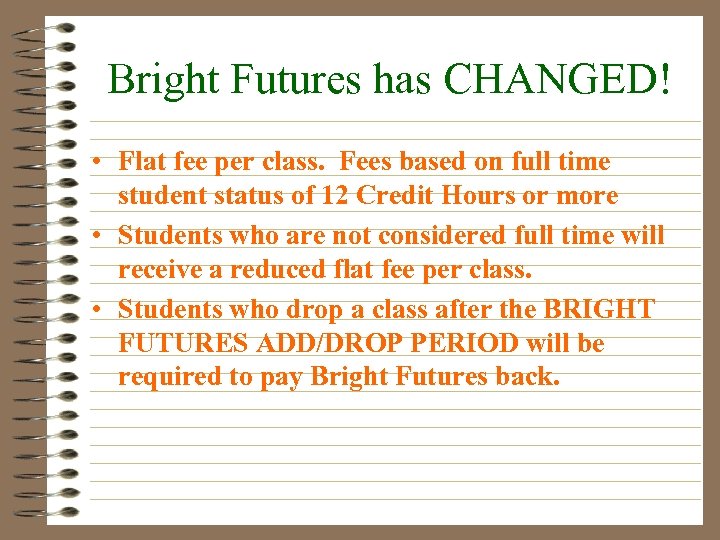 Bright Futures has CHANGED!

• Flat fee per class. Fees based on full time student status of 12 Credit Hours or more

• Students who are not considered full time will receive a reduced flat fee per class.

• Students who drop a class after the BRIGHT FUTURES ADD/DROP PERIOD will be required to pay Bright Futures back.